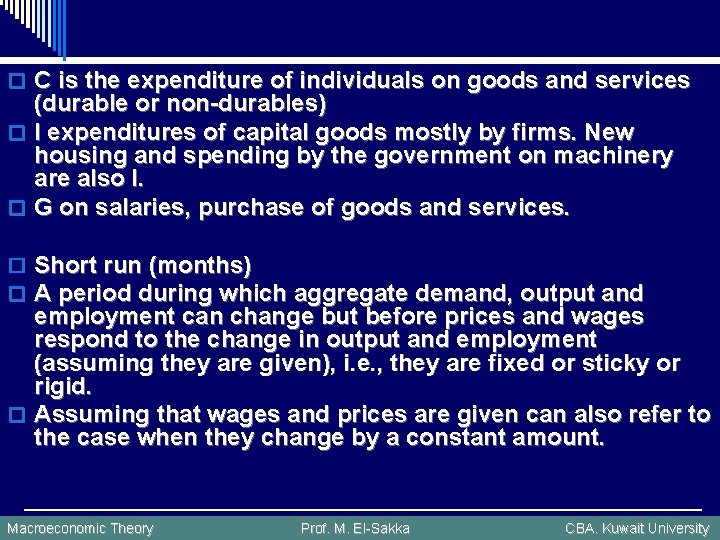 C is the expenditure of individuals on goods and services (durable or non-durables)

I expenditures of capital goods mostly by firms. New housing and spending by the government on machinery are also I.

G on salaries, purchase of goods and services.

Short run (months)

A period during which aggregate demand, output and employment can change but before prices and wages respond to the change in output and employment (assuming they are given), i.e., they are fixed or sticky or rigid.

Assuming that wages and prices are given can also refer to the case when they change by a constant amount.

Macroeconomic Theory
Prof. M. El-Sakka
CBA. Kuwait University